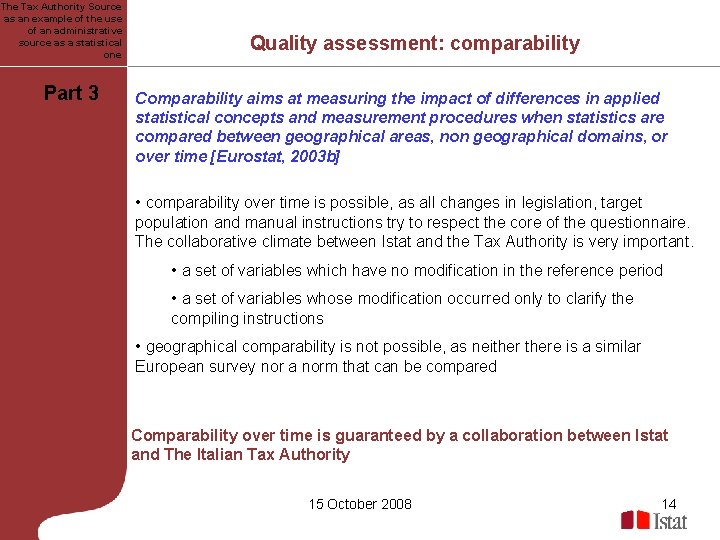 The Tax Authority Source as an example of the use of an administrative source as a statistical one

Quality assessment: comparability

Part 3

Comparability aims at measuring the impact of differences in applied statistical concepts and measurement procedures when statistics are compared between geographical areas, non geographical domains, or over time [Eurostat, 2003b]

• comparability over time is possible, as all changes in legislation, target population and manual instructions try to respect the core of the questionnaire. The collaborative climate between Istat and the Tax Authority is very important.

• a set of variables which have no modification in the reference period

• a set of variables whose modification occurred only to clarify the compiling instructions

• geographical comparability is not possible, as neither there is a similar European survey nor a norm that can be compared

Comparability over time is guaranteed by a collaboration between Istat and The Italian Tax Authority

15 October 2008

14

Istat